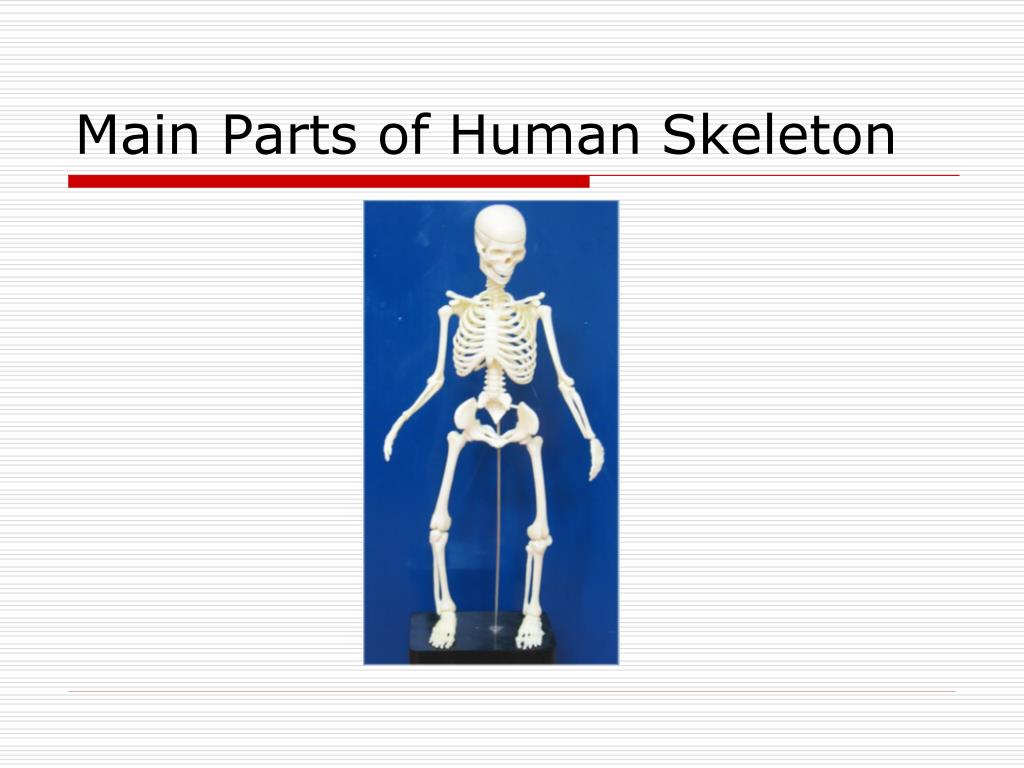 Main Parts of Human Skeleton